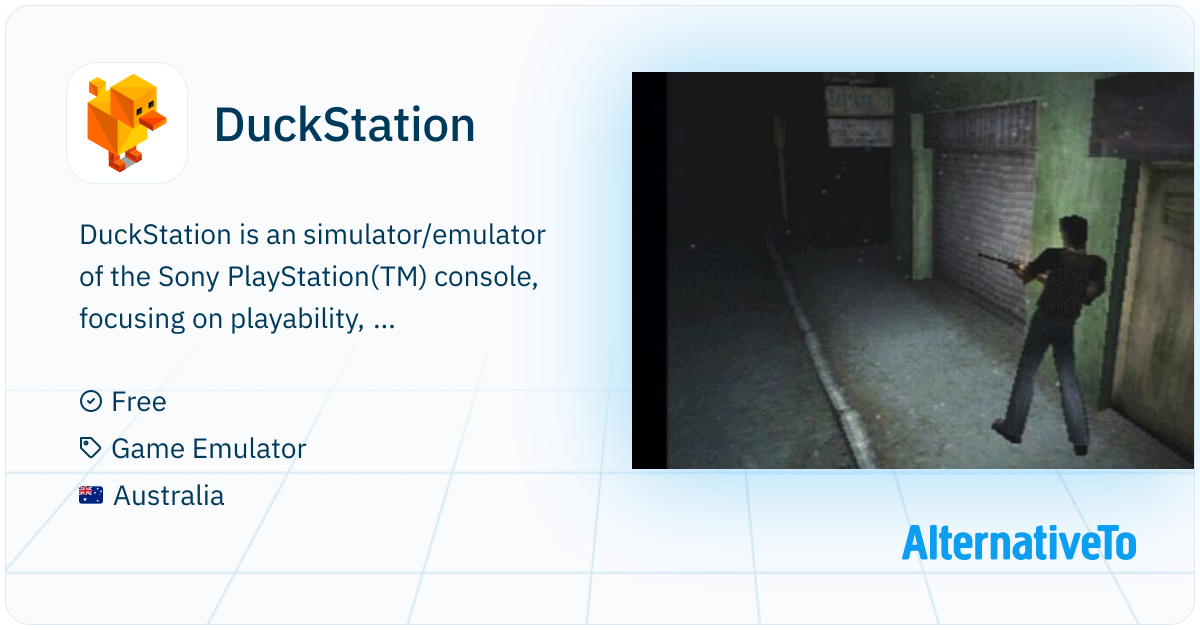 DuckStation

DuckStation is an simulator/emulator of the Sony PlayStation(TM) console, focusing on playability, ...

Free

Game Emulator

Australia

AlternativeTo